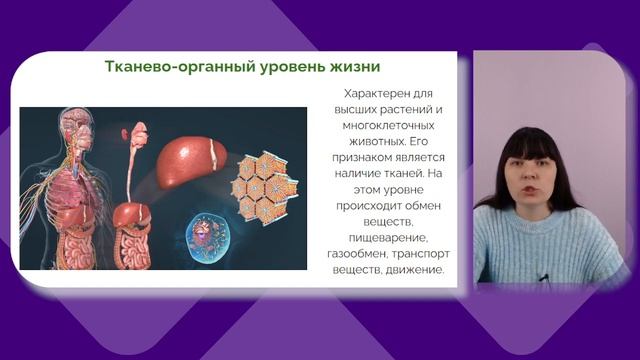 Тканево-органный уровень жизни

Характерен для высших растений и многоклеточных животных. Его признаком является наличие тканей. На этом уровне происходит обмен веществ, пищеварение, газообмен, транспорт веществ, движение.